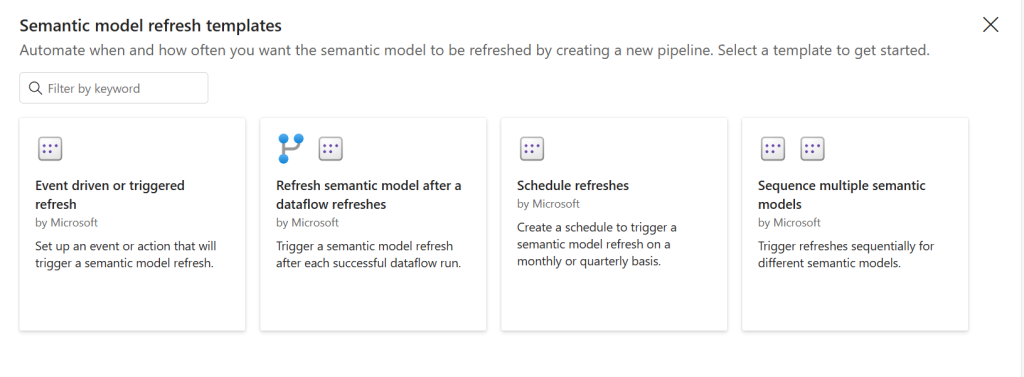 Semantic model refresh templates

Automate when and how often you want the semantic model to be refreshed by creating a new pipeline. Select a template to get started.

Filter by keyword

Event driven or triggered refresh
by Microsoft
Set up an event or action that will trigger a semantic model refresh.

Refresh semantic model after a dataflow refreshes
by Microsoft
Trigger a semantic model refresh after each successful dataflow run.

Schedule refreshes
by Microsoft
Create a schedule to trigger a semantic model refresh on a monthly or quarterly basis.

Sequence multiple semantic models
by Microsoft
Trigger refreshes sequentially for different semantic models.